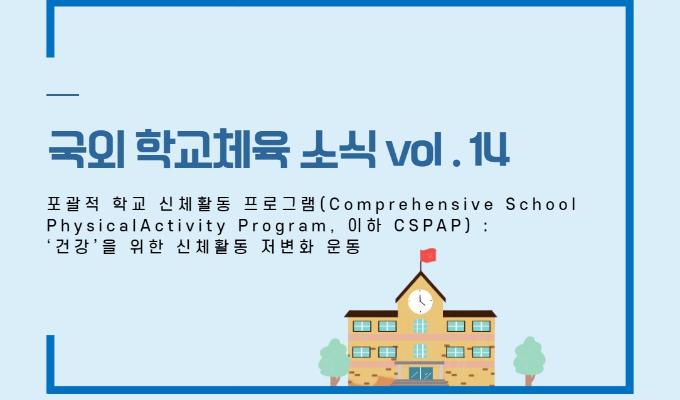 국외 학교체육 소식 vol . 14

포괄적 학교 신체활동 프로그램(Comprehensive School PhysicalActivity Program, 이하 CSPAP) : ‘건강’을 위한 신체활동 저변화 운동